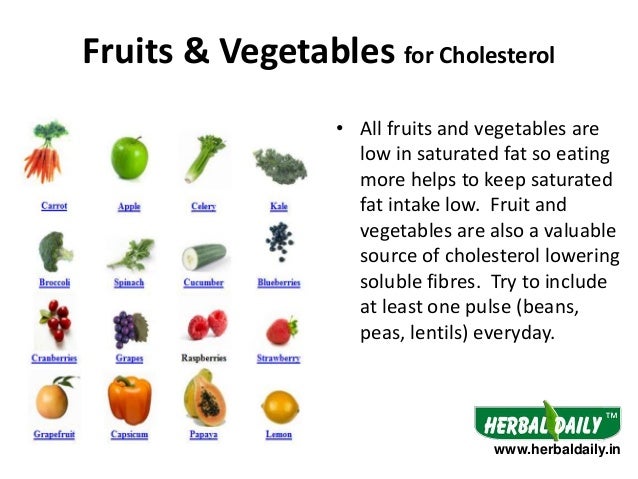 Fruits & Vegetables for Cholesterol

Carrot
Apple
Celery
Kale
Broccoli
Spinach
Cucumber
Blueberries
Cranberries
Grapes
Raspberries
Strawberry
Grapefruit
Capsicum
Papaya
Lemon

• All fruits and vegetables are low in saturated fat so eating more helps to keep saturated fat intake low. Fruit and vegetables are also a valuable source of cholesterol lowering soluble fibres. Try to include at least one pulse (beans, peas, lentils) everyday.

HERBAL DAILY TM
www.herbaldaily.in